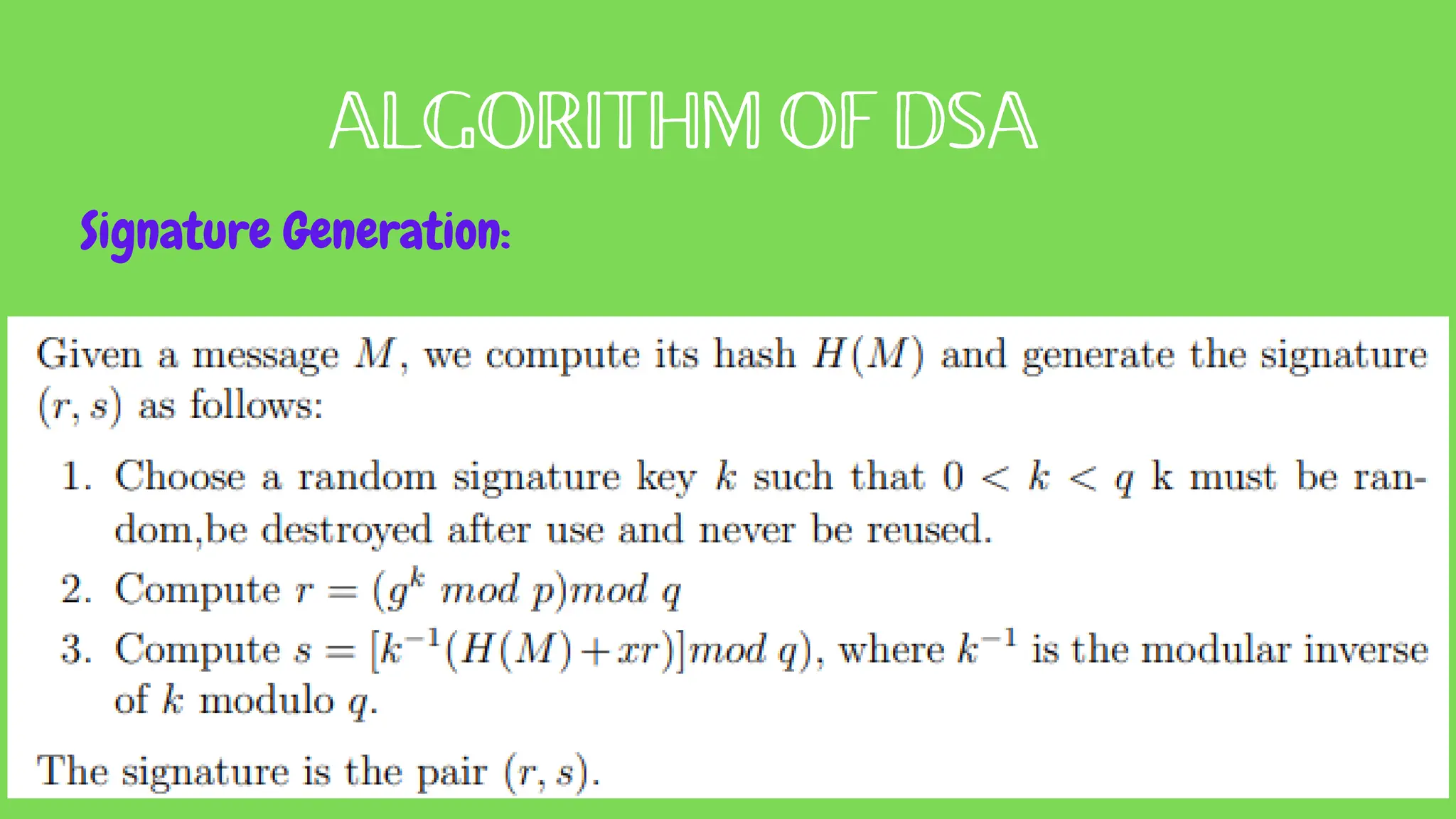 ALGORITHM OF DSA

Signature Generation:

Given a message $M$, we compute its hash $H(M)$ and generate the signature $(r, s)$ as follows:

1. Choose a random signature key $k$ such that $0 < k < q$ k must be random,be destroyed after use and never be reused.
2. Compute $r = (g^k \ mod \ p) mod \ q$
3. Compute $s = [k^{-1}(H(M) + xr)] mod \ q)$, where $k^{-1}$ is the modular inverse of $k$ modulo $q$.

The signature is the pair $(r, s)$.